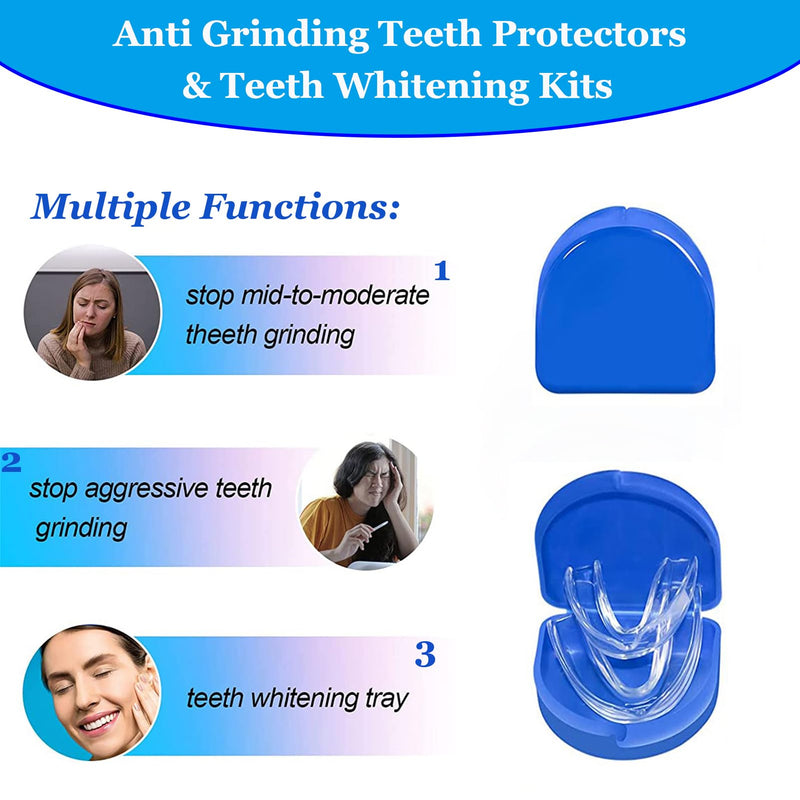 Anti Grinding Teeth Protectors & Teeth Whitening Kits

Multiple Functions:

1
stop mid-to-moderate theeth grinding

2
stop aggressive teeth grinding

3
teeth whitening tray